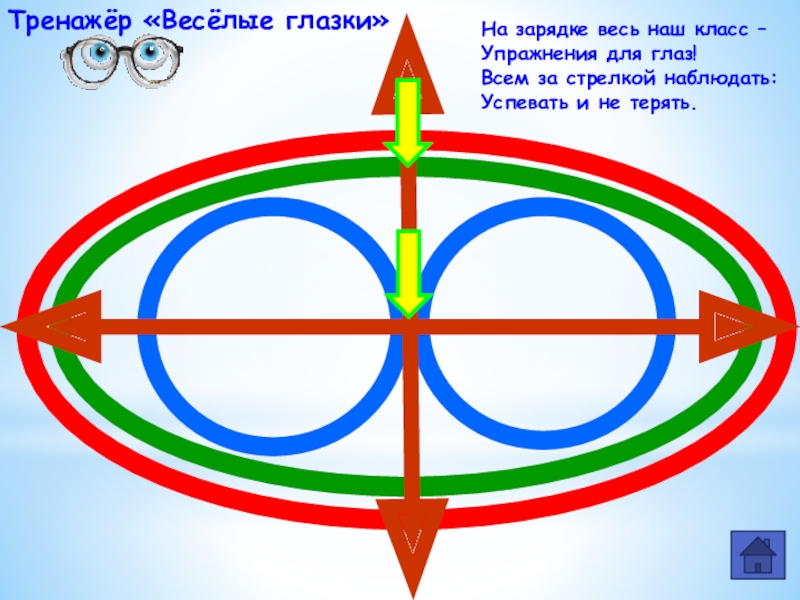 Тренажёр «Весёлые глазки»

На зарядке весь наш класс –
Упражнения для глаз!
Всем за стрелкой наблюдать:
Успевать и не терять.